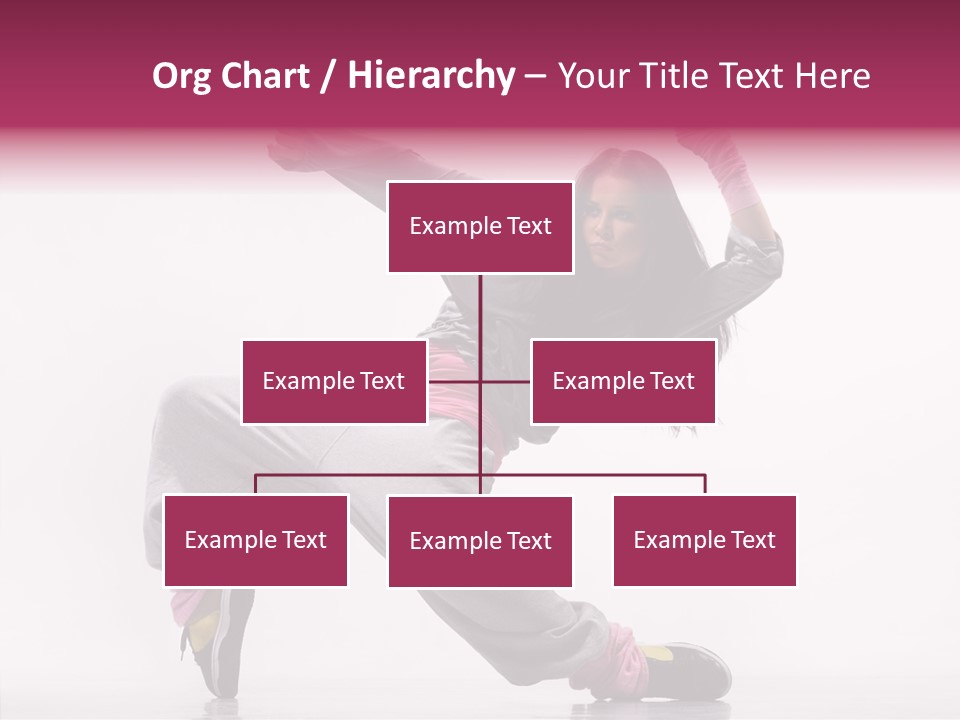 Org Chart / Hierarchy – Your Title Text Here

Example Text

Example Text

Example Text

Example Text

Example Text

Example Text